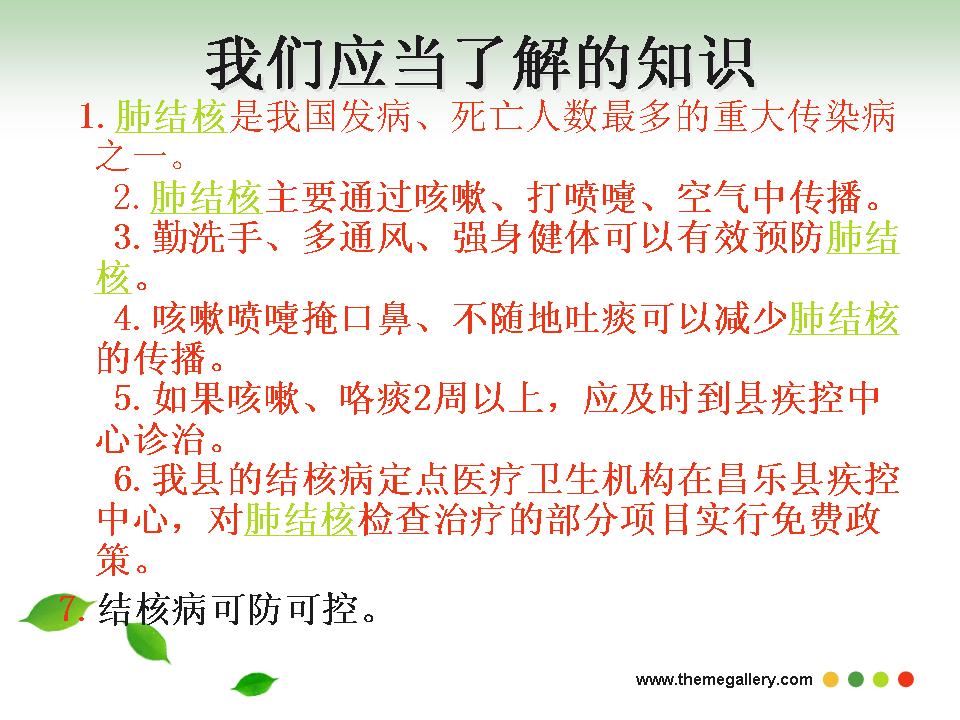 我们应当了解的知识

1. 肺结核是我国发病、死亡人数最多的重大传染病之一。

2. 肺结核主要通过咳嗽、打喷嚏、空气中传播。

3. 勤洗手、多通风、强身健体可以有效预防肺结核。

4. 咳嗽喷嚏掩口鼻、不随地吐痰可以减少肺结核的传播。

5. 如果咳嗽、咯痰2周以上，应及时到县疾控中心诊治。

6. 我县的结核病定点医疗卫生机构在昌乐县疾控中心，对肺结核检查治疗的部分项目实行免费政策。

7. 结核病可防可控。

www.themegallery.com